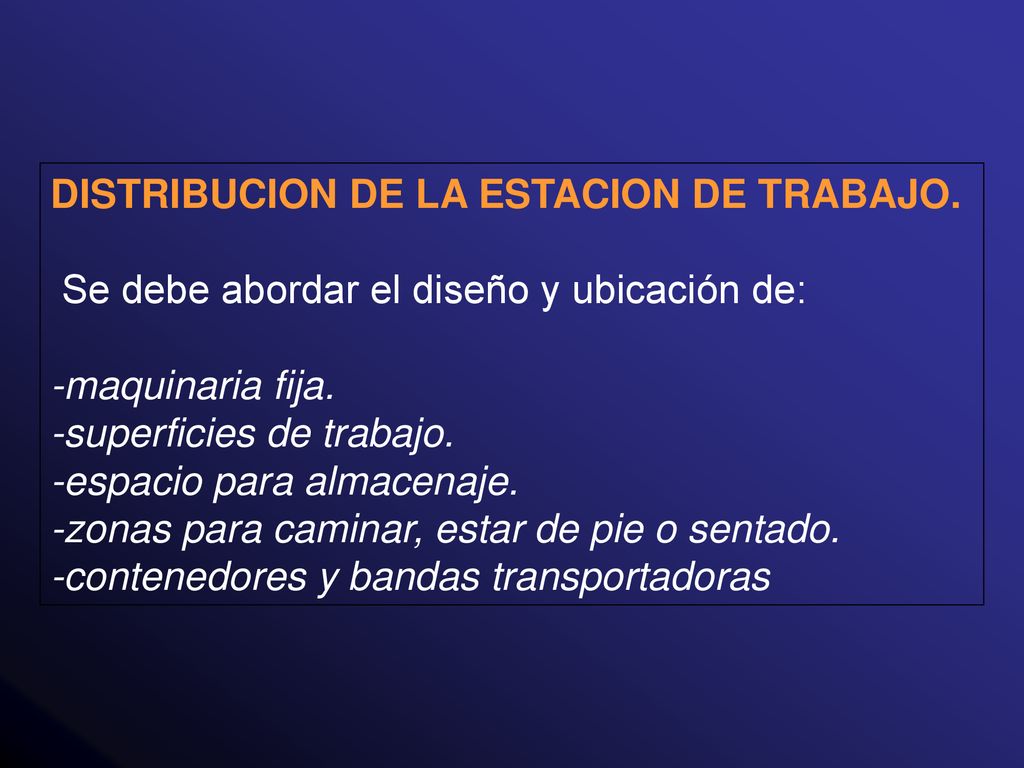 DISTRIBUCION DE LA ESTACION DE TRABAJO.

Se debe abordar el diseño y ubicación de:

-maquinaria fija.
-superficies de trabajo.
-espacio para almacenaje.
-zonas para caminar, estar de pie o sentado.
-contenedores y bandas transportadoras